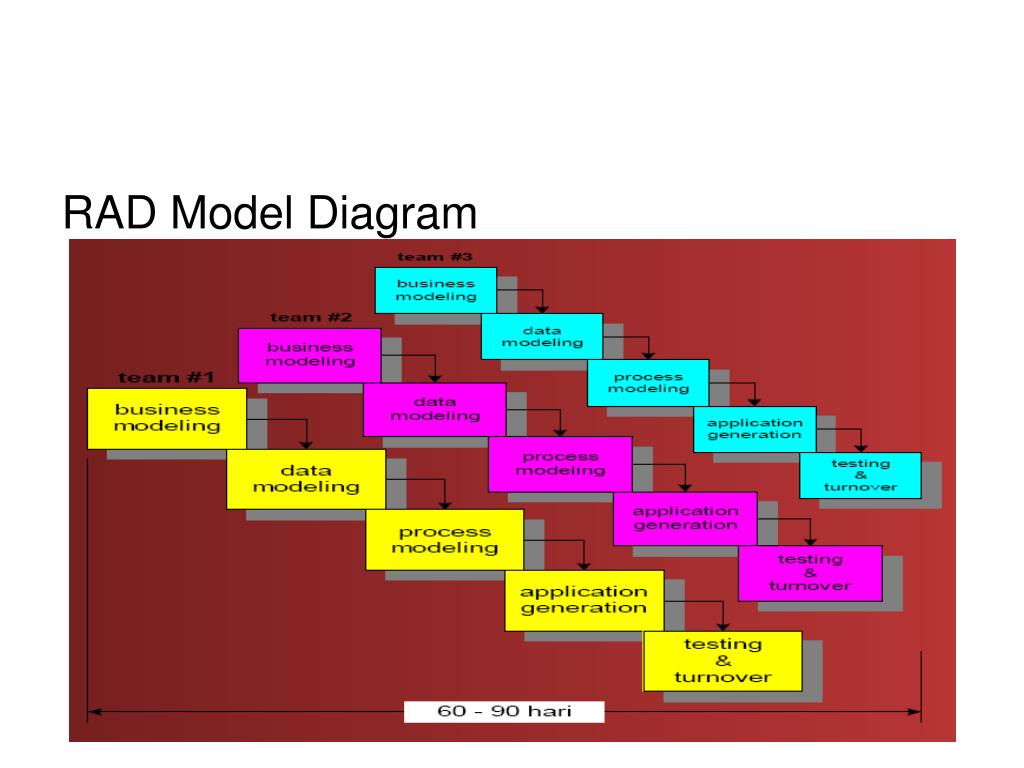 RAD Model Diagram

team #3

business modeling

data modeling

process modeling

application generation

testing & turnover

team #2

business modeling

data modeling

process modeling

application generation

testing & turnover

team #1

business modeling

data modeling

process modeling

application generation

testing & turnover

60 - 90 hari